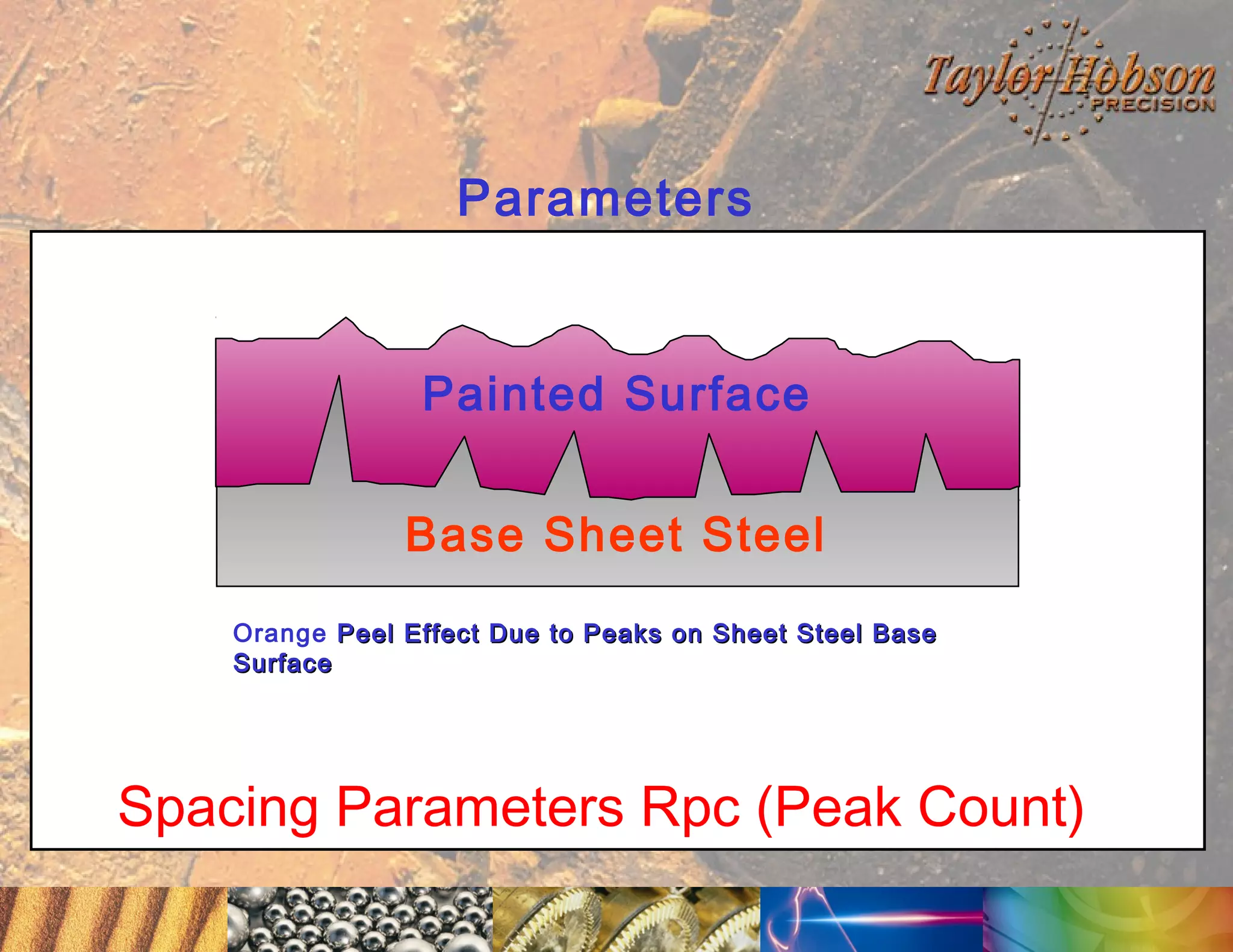 Taylor Hobson PRECISION

Parameters

Painted Surface

Base Sheet Steel

Orange Peel Effect Due to Peaks on Sheet Steel Base Surface

Spacing Parameters Rpc (Peak Count)